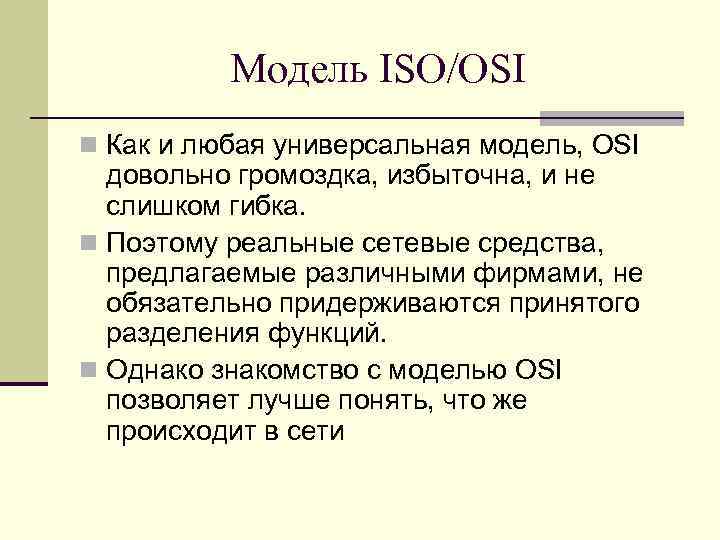 Модель ISO/OSI

Как и любая универсальная модель, OSI довольно громоздка, избыточна, и не слишком гибка.

Поэтому реальные сетевые средства, предлагаемые различными фирмами, не обязательно придерживаются принятого разделения функций.

Однако знакомство с моделью OSI позволяет лучше понять, что же происходит в сети